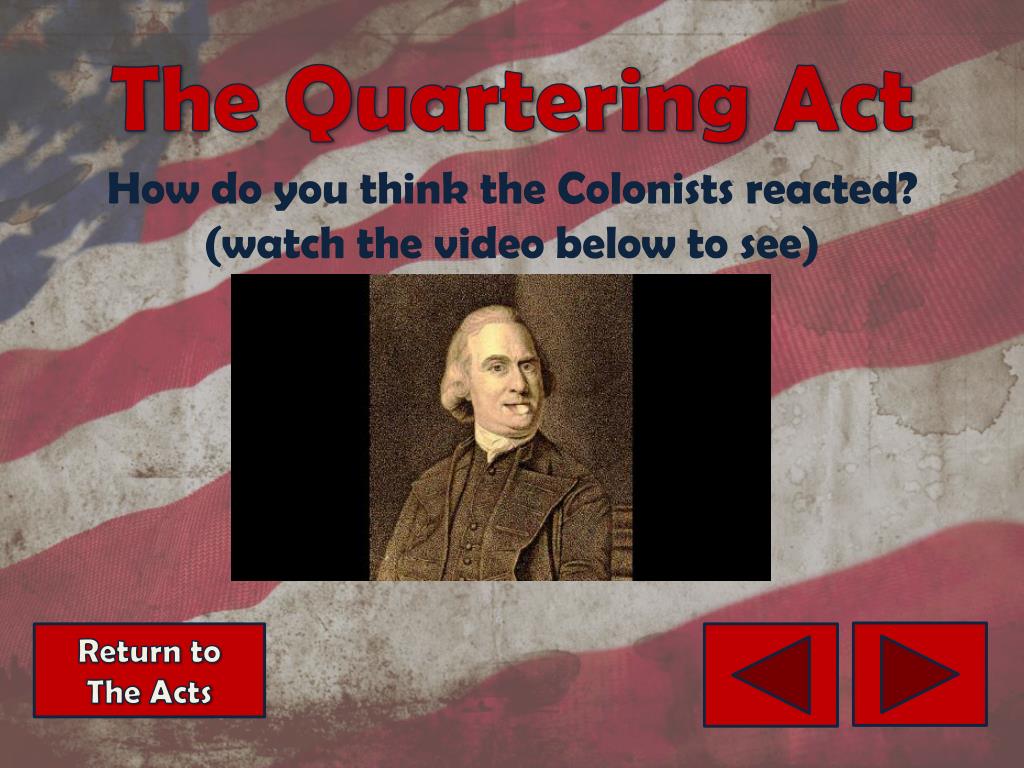 The Quartering Act

How do you think the Colonists reacted? (watch the video below to see)

Return to The Acts